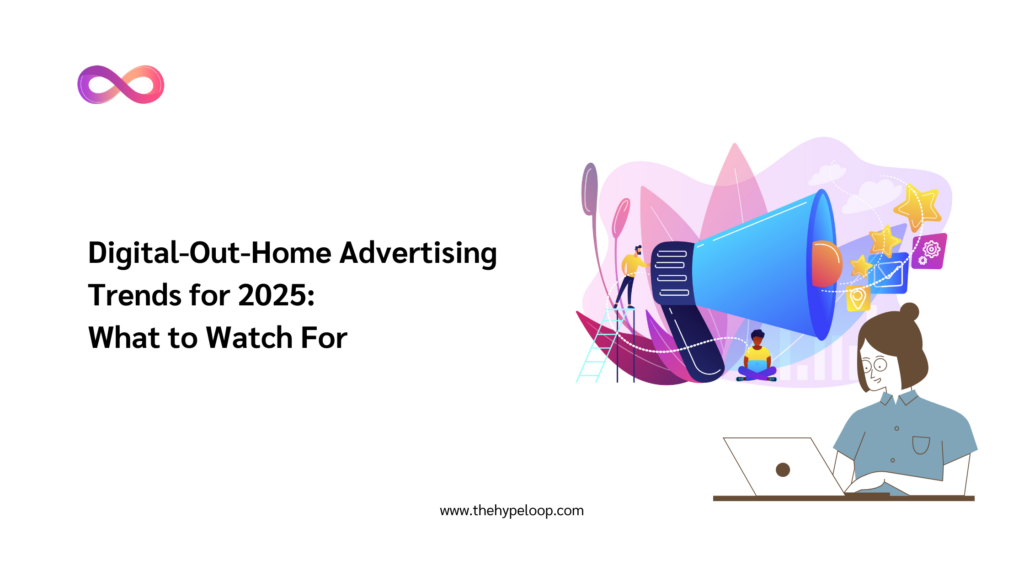 Digital-Out-Home Advertising Trends for 2025: What to Watch For

www.thehypeloop.com